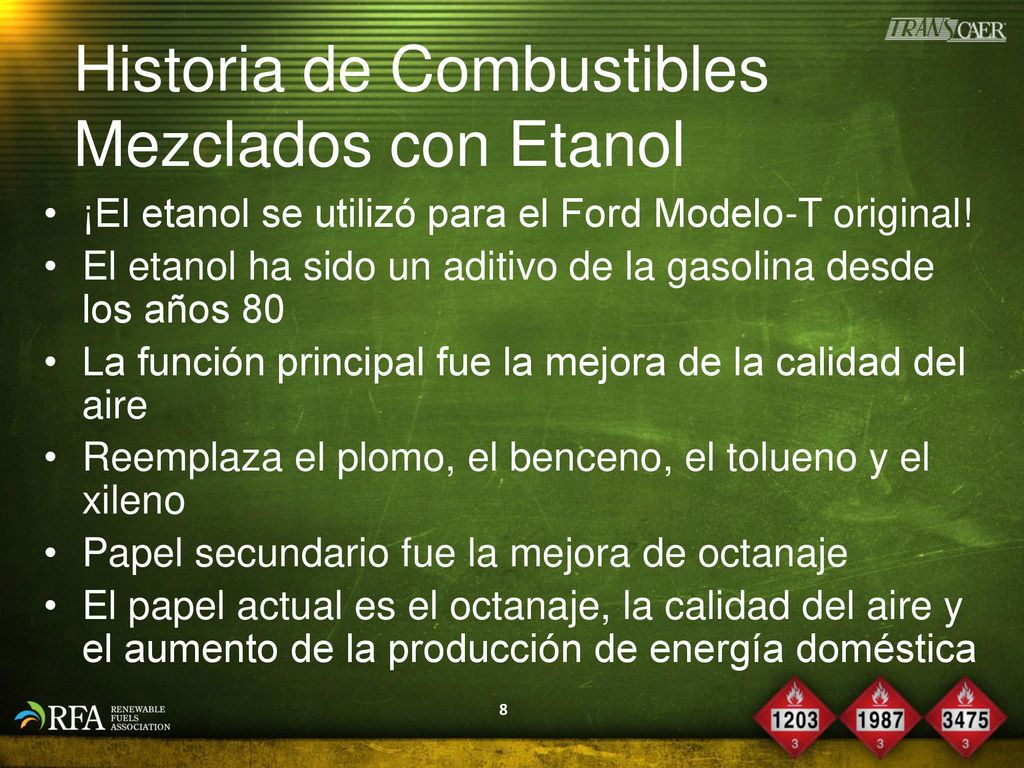 TRANSCAER

Historia de Combustibles Mezclados con Etanol

• ¡El etanol se utilizó para el Ford Modelo-T original!
• El etanol ha sido un aditivo de la gasolina desde los años 80
• La función principal fue la mejora de la calidad del aire
• Reemplaza el plomo, el benceno, el tolueno y el xileno
• Papel secundario fue la mejora de octanaje
• El papel actual es el octanaje, la calidad del aire y el aumento de la producción de energía doméstica

RFA RENEWABLE FUELS ASSOCIATION

8

1203 3

1987 3

3475 3